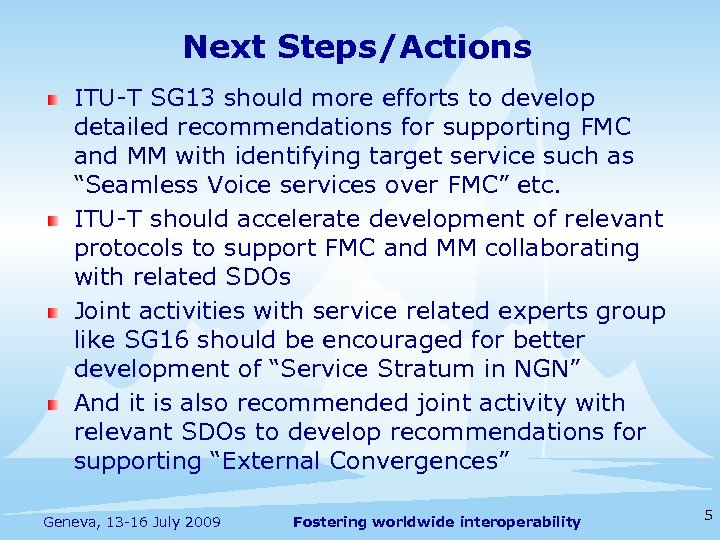 Next Steps/Actions

ITU-T SG13 should more efforts to develop detailed recommendations for supporting FMC and MM with identifying target service such as “Seamless Voice services over FMC” etc.

ITU-T should accelerate development of relevant protocols to support FMC and MM collaborating with related SDOs

Joint activities with service related experts group like SG16 should be encouraged for better development of “Service Stratum in NGN”

And it is also recommended joint activity with relevant SDOs to develop recommendations for supporting “External Convergences”

Geneva, 13-16 July 2009

Fostering worldwide interoperability

5